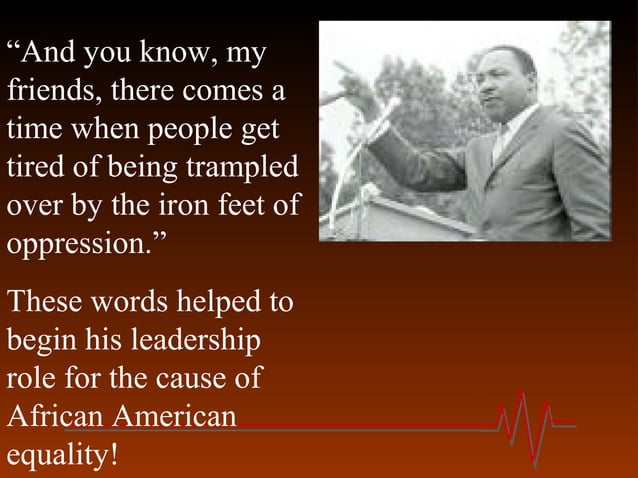 “And you know, my friends, there comes a time when people get tired of being trampled over by the iron feet of oppression.”

These words helped to begin his leadership role for the cause of African American equality!